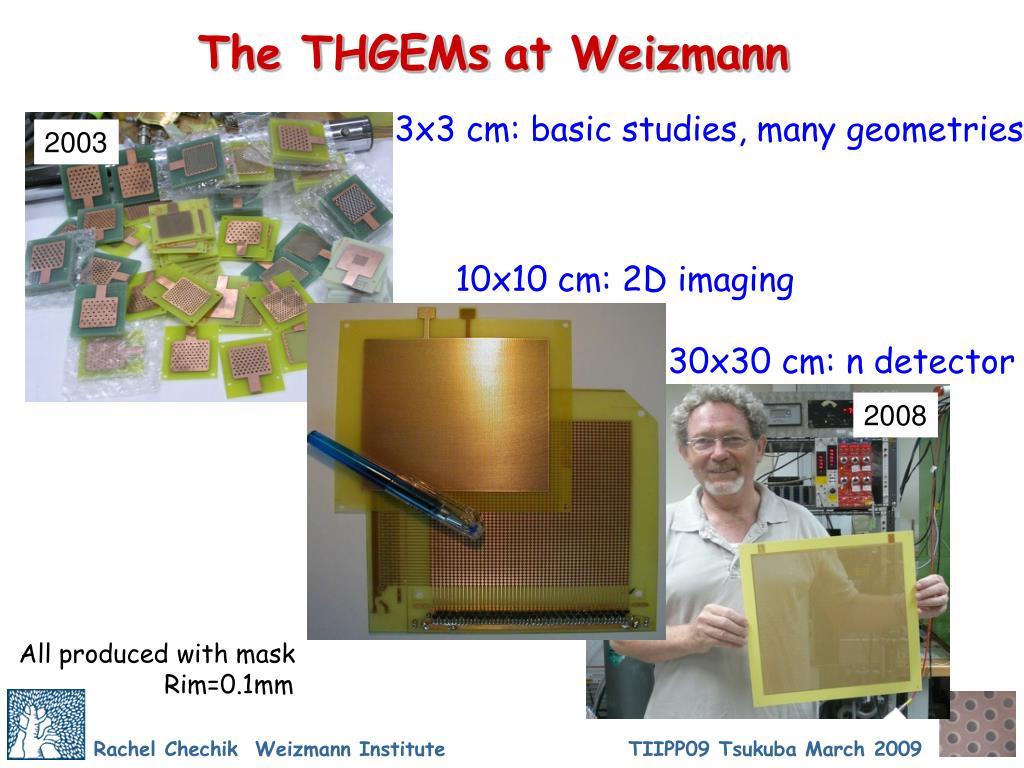 The THGEMs at Weizmann

2003

3x3 cm: basic studies, many geometries

10x10 cm: 2D imaging

30x30 cm: n detector

2008

All produced with mask
Rim=0.1mm

Rachel Chechik Weizmann Institute

TIIPP09 Tsukuba March 2009